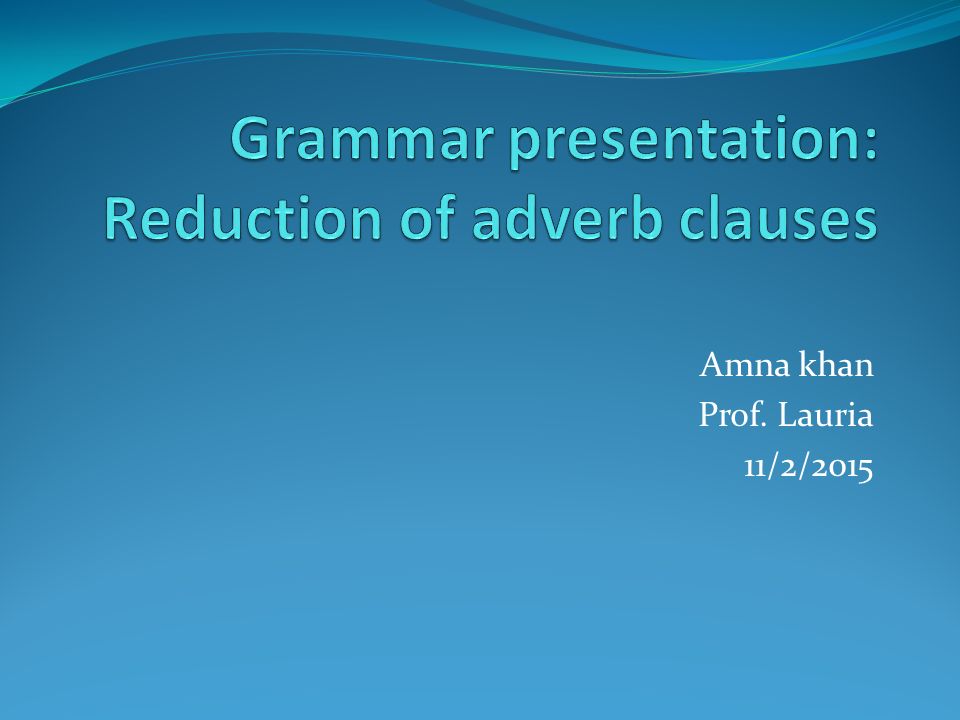 Grammar presentation: Reduction of adverb clauses

Amna khan
Prof. Lauria
11/2/2015